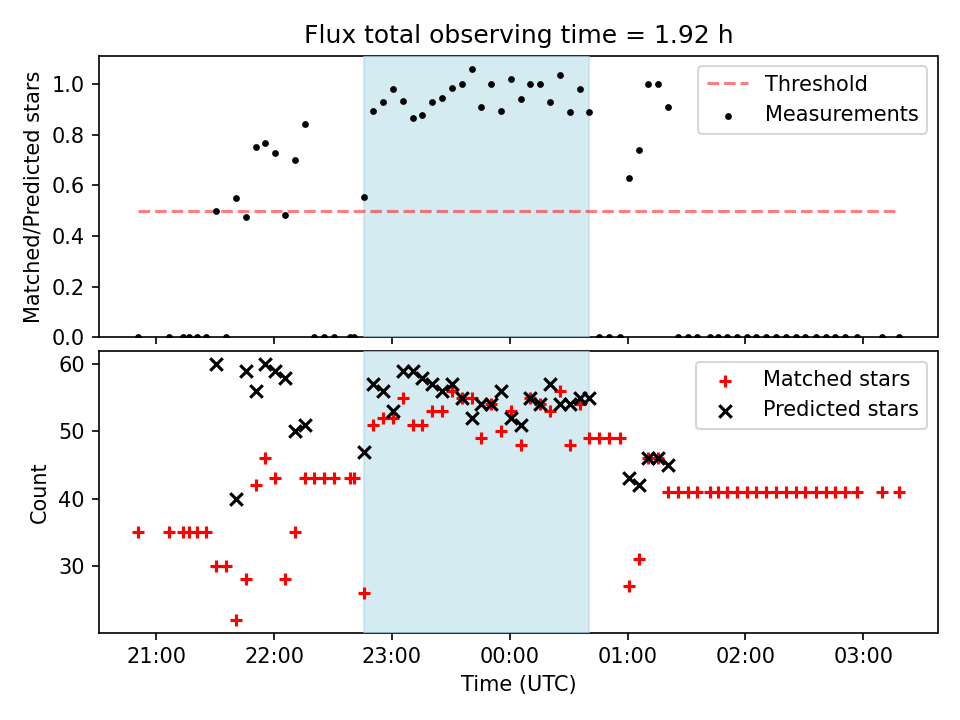 Flux total observing time = 1.92 h

Matched/Predicted stars

1.0
0.8
0.6
0.4
0.2
0.0

Threshold
Measurements

Count

60
50
40
30

Matched stars
Predicted stars

21:00
22:00
23:00
00:00
01:00
02:00
03:00

Time (UTC)